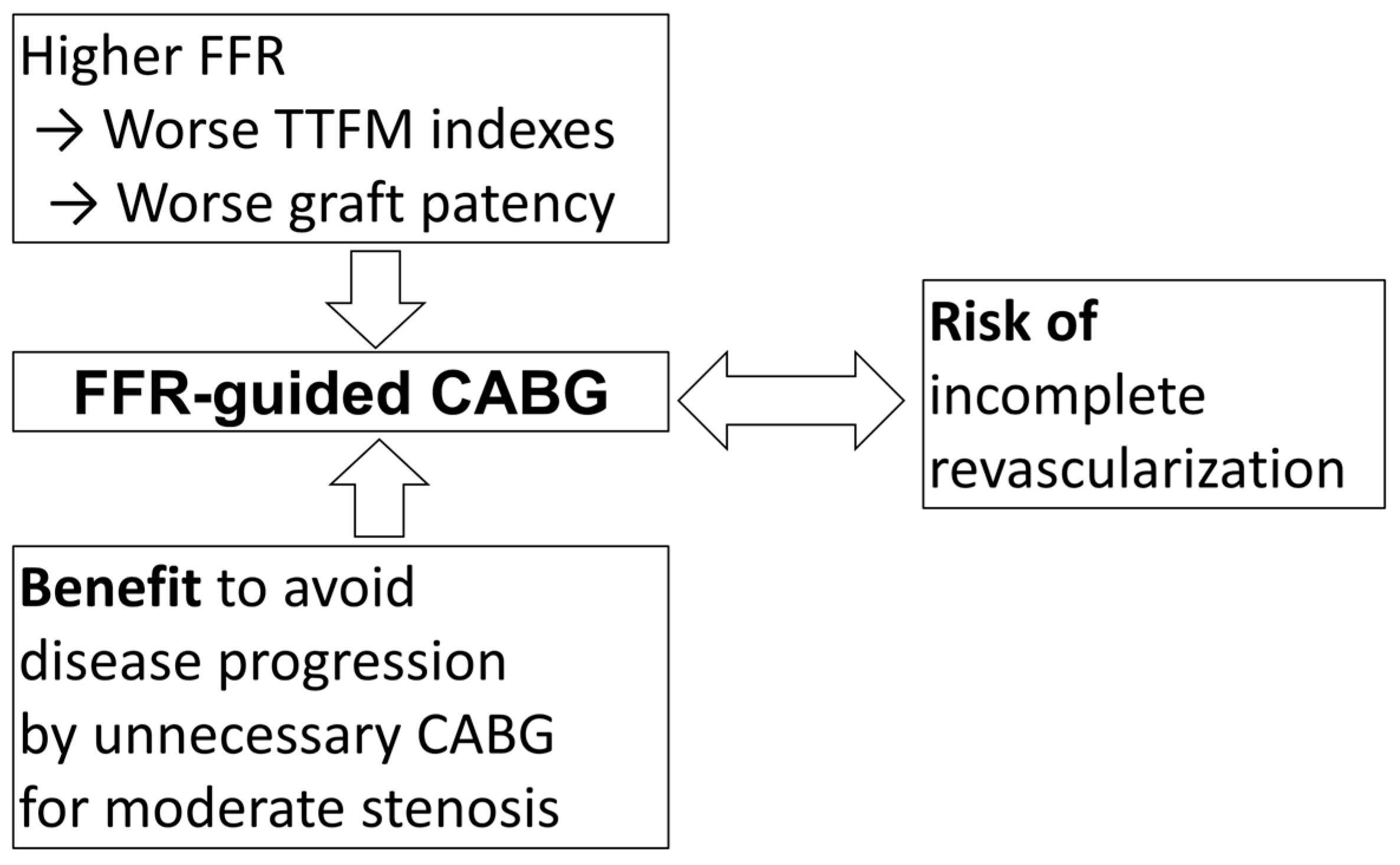 Higher FFR
→ Worse TTFM indexes
→ Worse graft patency

FFR-guided CABG

Risk of incomplete revascularization

Benefit to avoid disease progression by unnecessary CABG for moderate stenosis